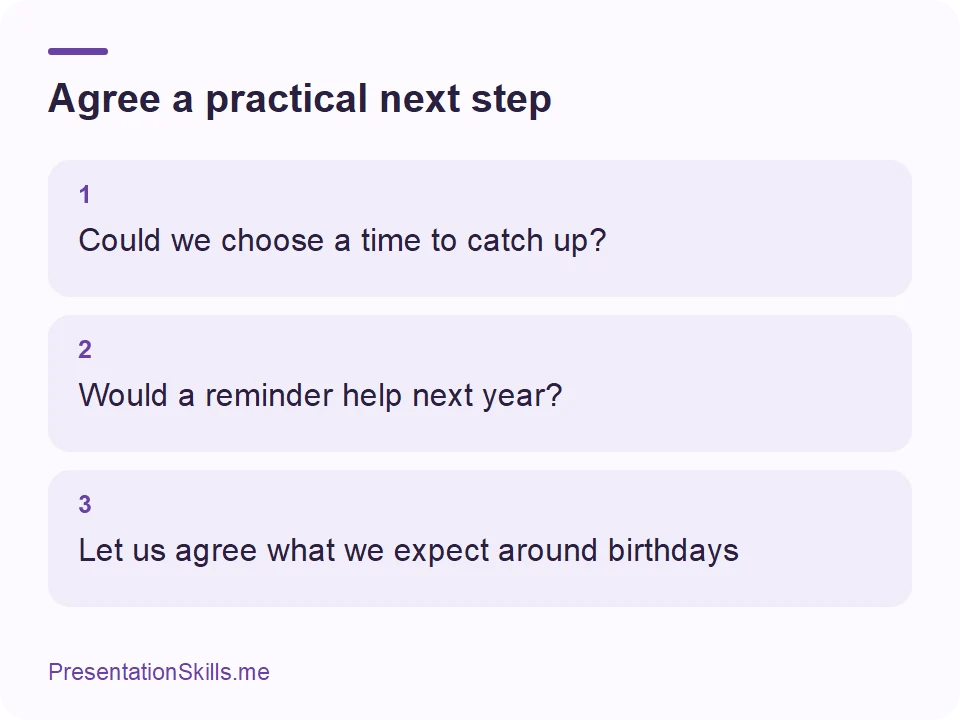 Agree a practical next step

1

Could we choose a time to catch up?

2

Would a reminder help next year?

3

Let us agree what we expect around birthdays

PresentationSkills.me